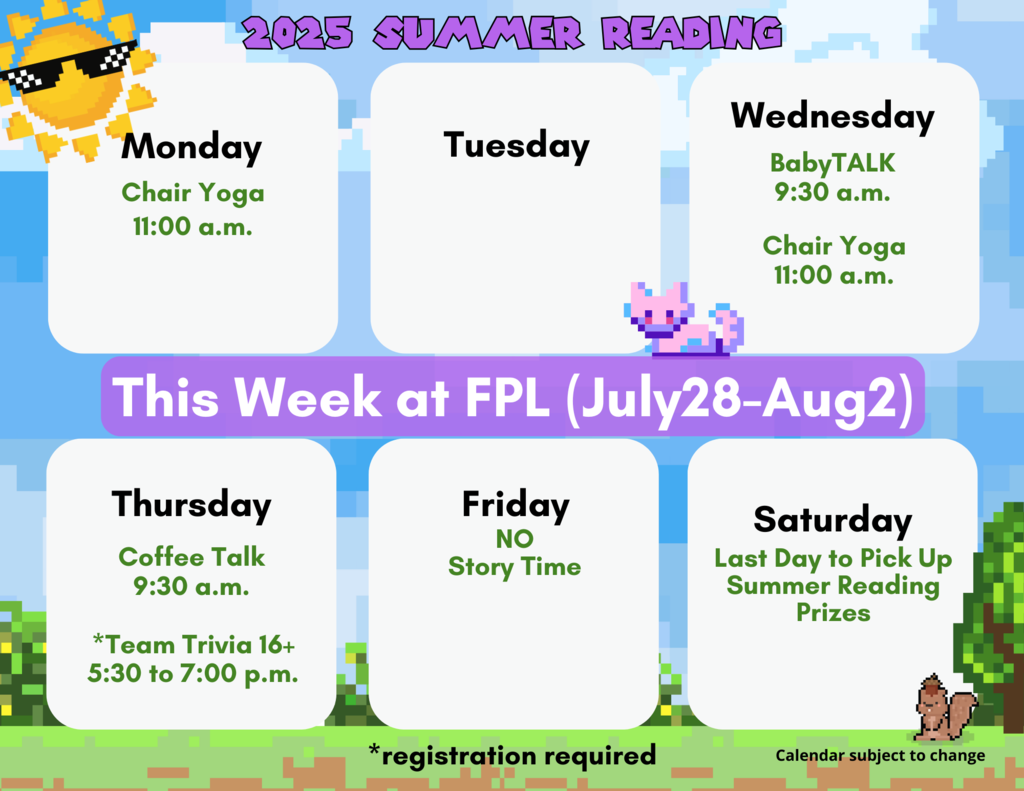 2025 SUMMER READING

Monday
Chair Yoga
11:00 a.m.

Tuesday

Wednesday
BabyTALK
9:30 a.m.

Chair Yoga
11:00 a.m.

This Week at FPL (July28-Aug2)

Thursday
Coffee Talk
9:30 a.m.

*Team Trivia 16+
5:30 to 7:00 p.m.

Friday
NO
Story Time

Saturday
Last Day to Pick Up
Summer Reading
Prizes

*registration required

Calendar subject to change